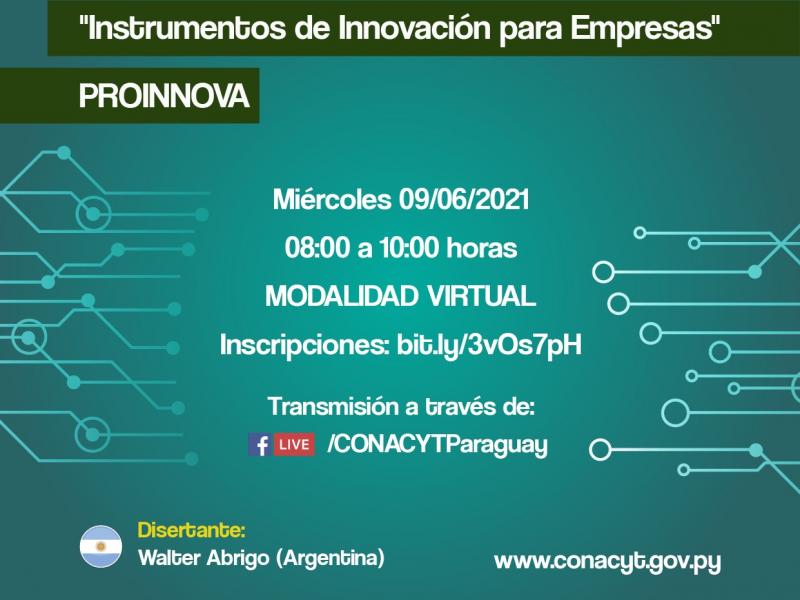 "Instrumentos de Innovación para Empresas"

PROINNOVA

Miércoles 09/06/2021

08:00 a 10:00 horas

MODALIDAD VIRTUAL

Inscripciones: bit.ly/3vOs7pH

Transmisión a través de:

f LIVE /CONACYTParaguay

Disertante:
Walter Abrigo (Argentina)

www.conacyt.gov.py